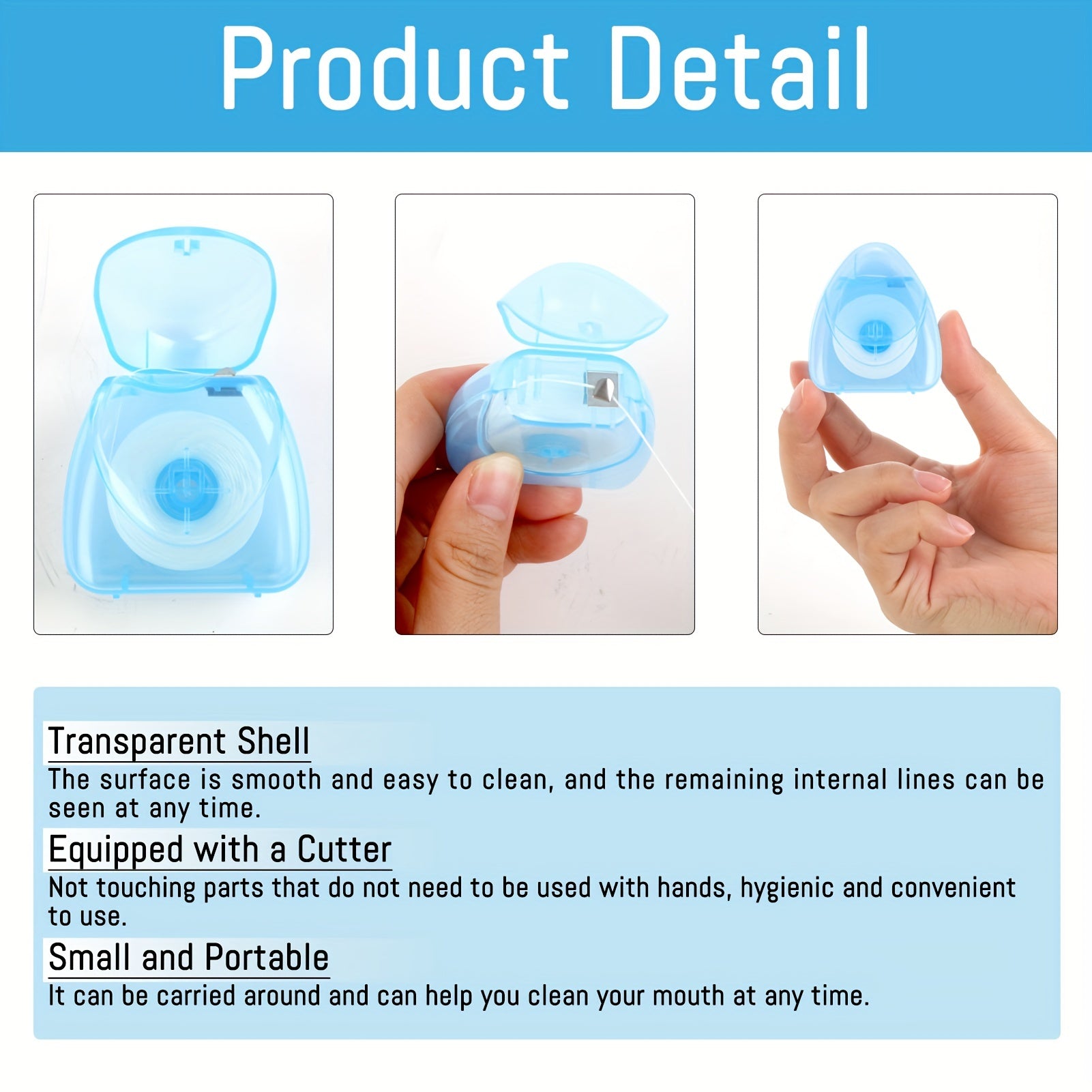 Product Detail

Transparent Shell
The surface is smooth and easy to clean, and the remaining internal lines can be seen at any time.

Equipped with a Cutter
Not touching parts that do not need to be used with hands, hygienic and convenient to use.

Small and Portable
It can be carried around and can help you clean your mouth at any time.